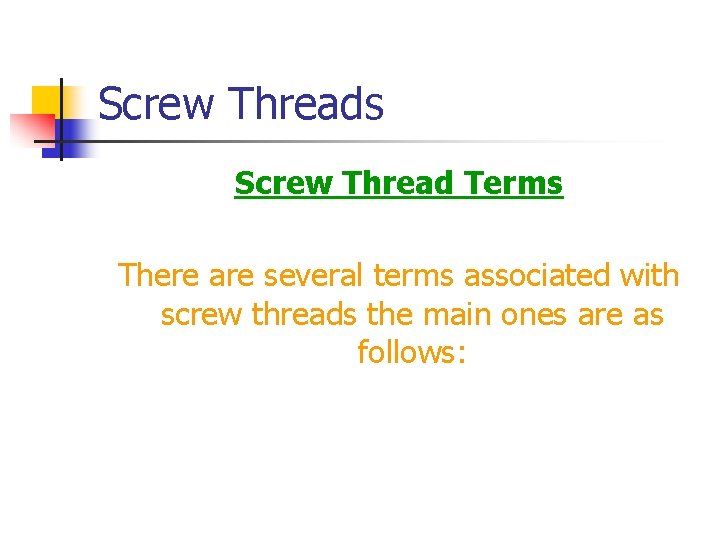 Screw Threads

Screw Thread Terms

There are several terms associated with screw threads the main ones are as follows: